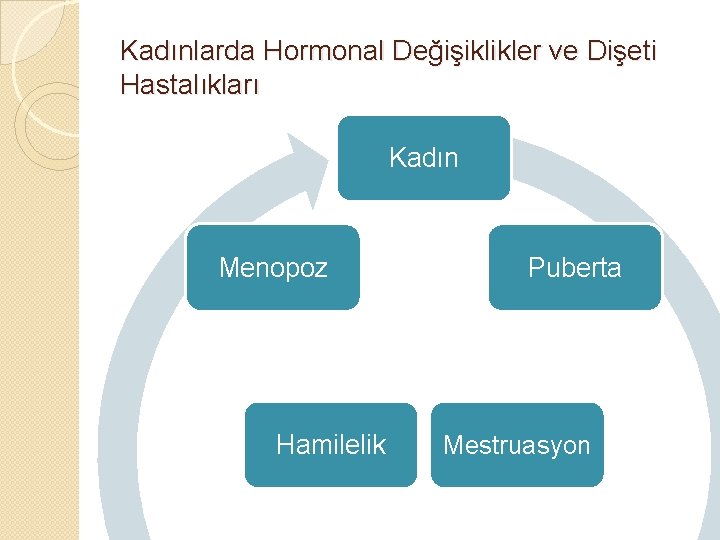 Kadınlarda Hormonal Değişiklikler ve Dişeti Hastalıkları

Kadın

Puberta

Mestruasyon

Hamilelik

Menopoz